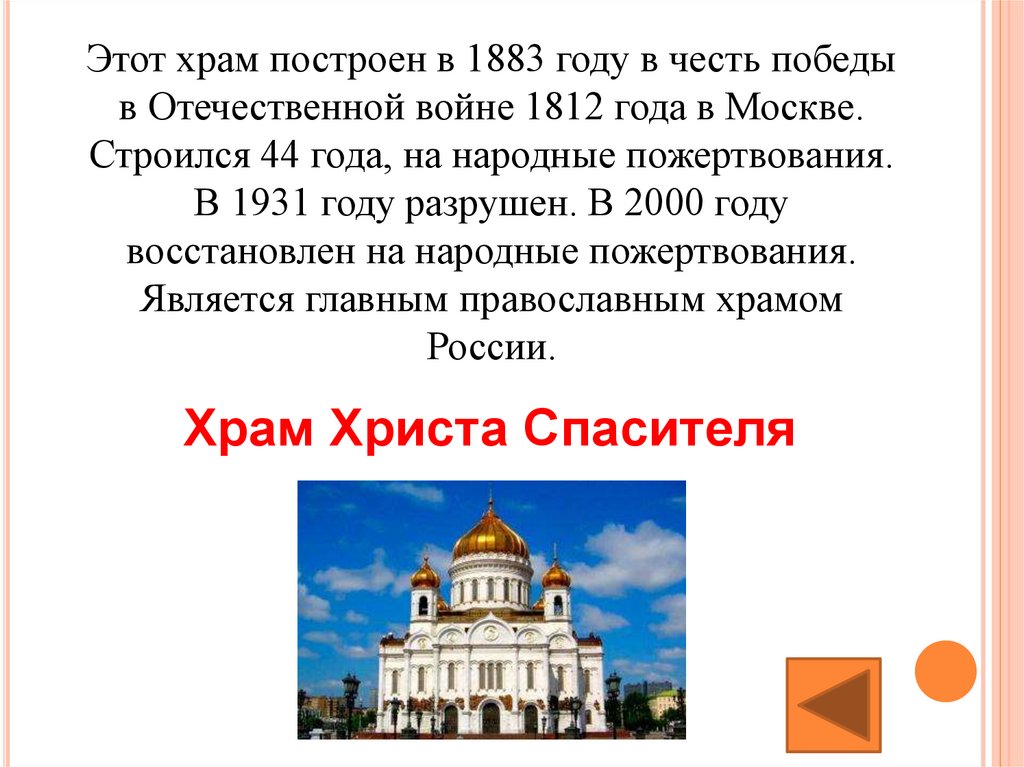 Этот храм построен в 1883 году в честь победы в Отечественной войне 1812 года в Москве. Строился 44 года, на народные пожертвования. В 1931 году разрушен. В 2000 году восстановлен на народные пожертвования. Является главным православным храмом России.

Храм Христа Спасителя